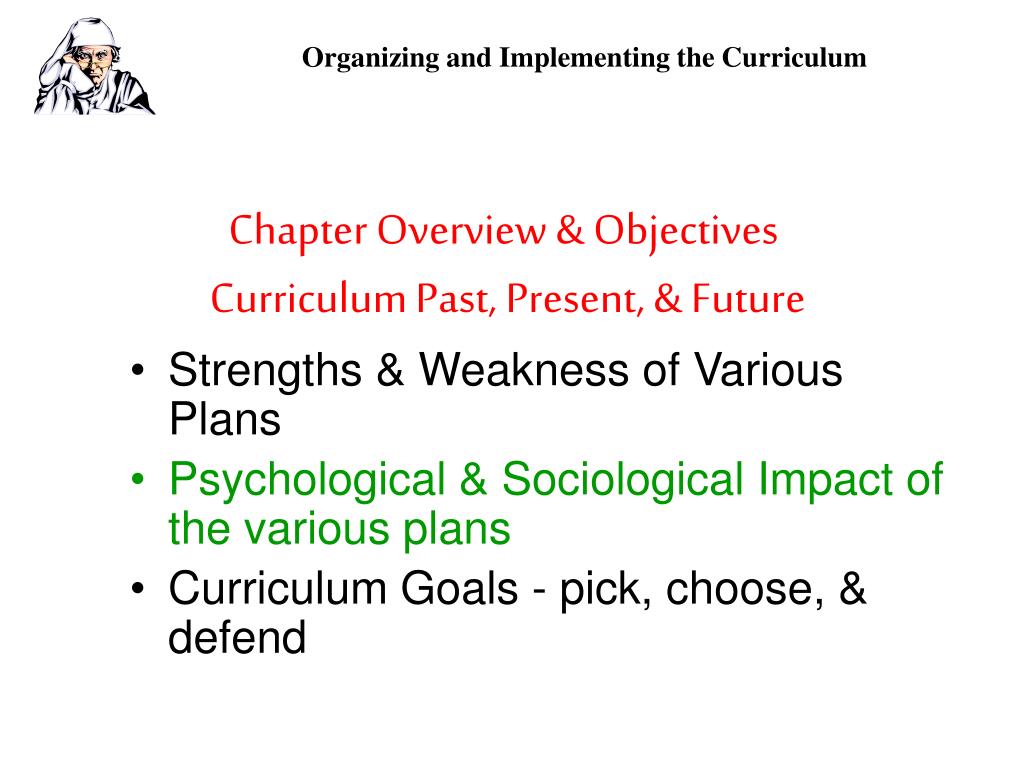 Organizing and Implementing the Curriculum

Chapter Overview & Objectives

Curriculum Past, Present, & Future

• Strengths & Weakness of Various Plans
• Psychological & Sociological Impact of the various plans
• Curriculum Goals - pick, choose, & defend